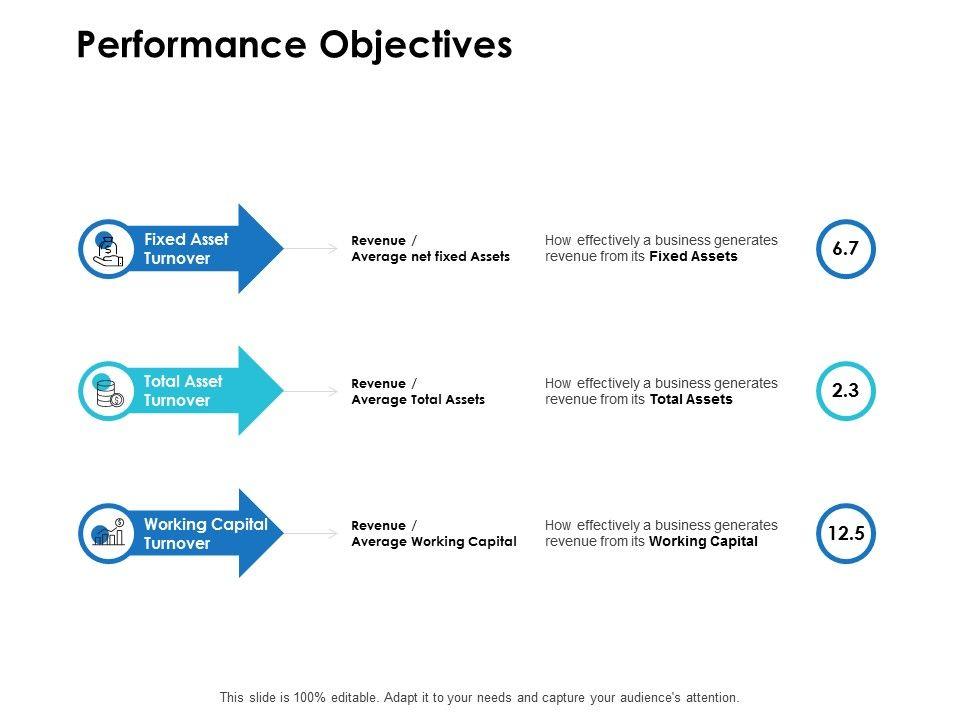 Performance Objectives

Fixed Asset Turnover

Revenue / Average net fixed Assets

How effectively a business generates revenue from its Fixed Assets

6.7

Total Asset Turnover

Revenue / Average Total Assets

How effectively a business generates revenue from its Total Assets

2.3

Working Capital Turnover

Revenue / Average Working Capital

How effectively a business generates revenue from its Working Capital

12.5

This slide is 100% editable. Adapt it to your needs and capture your audience's attention.